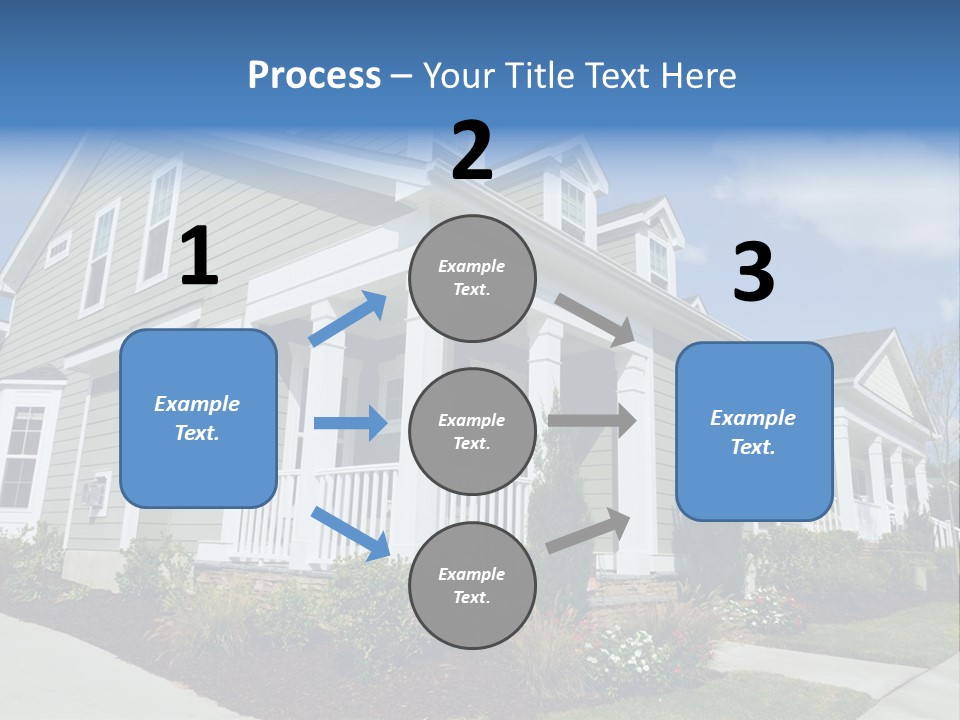 Process – Your Title Text Here

1

Example Text.

2

Example Text.

Example Text.

Example Text.

3

Example Text.